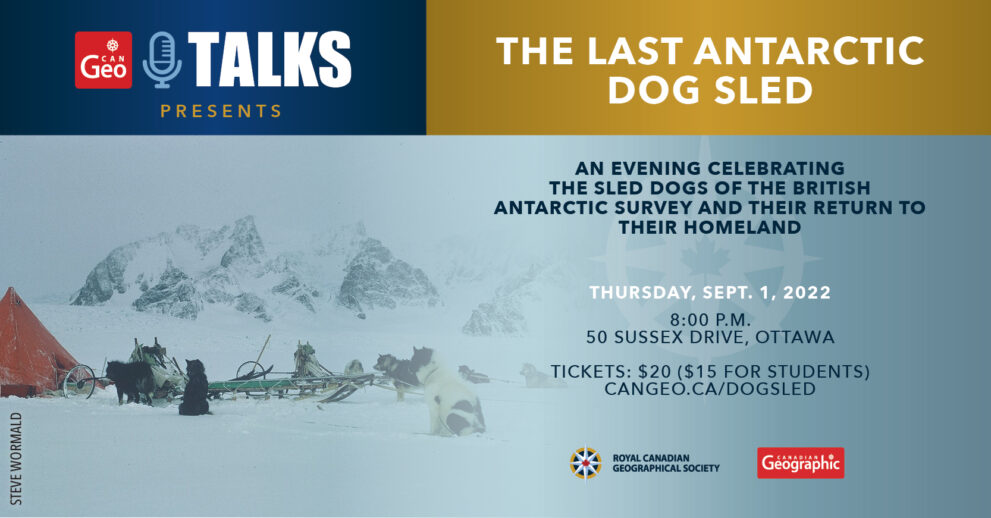 CAN Geo TALKS
PRESENTS

THE LAST ANTARCTIC DOG SLED

AN EVENING CELEBRATING THE SLED DOGS OF THE BRITISH ANTARCTIC SURVEY AND THEIR RETURN TO THEIR HOMELAND

THURSDAY, SEPT. 1, 2022

8:00 P.M.
50 SUSSEX DRIVE, OTTAWA

TICKETS: $20 ($15 FOR STUDENTS)
CANGEO.CA/DOGSLED

ROYAL CANADIAN GEOGRAPHICAL SOCIETY

CANADIAN Geographic

STEVE WORMALD